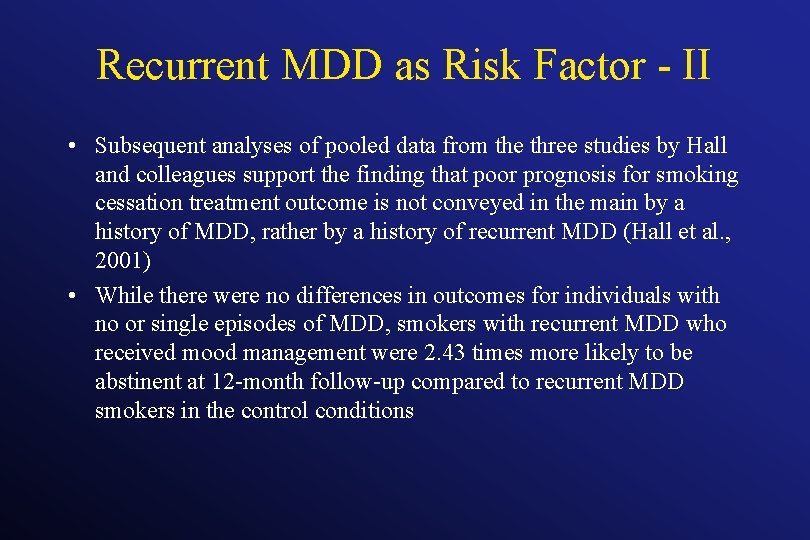 Recurrent MDD as Risk Factor - II

• Subsequent analyses of pooled data from the three studies by Hall and colleagues support the finding that poor prognosis for smoking cessation treatment outcome is not conveyed in the main by a history of MDD, rather by a history of recurrent MDD (Hall et al., 2001)

• While there were no differences in outcomes for individuals with no or single episodes of MDD, smokers with recurrent MDD who received mood management were 2.43 times more likely to be abstinent at 12-month follow-up compared to recurrent MDD smokers in the control conditions